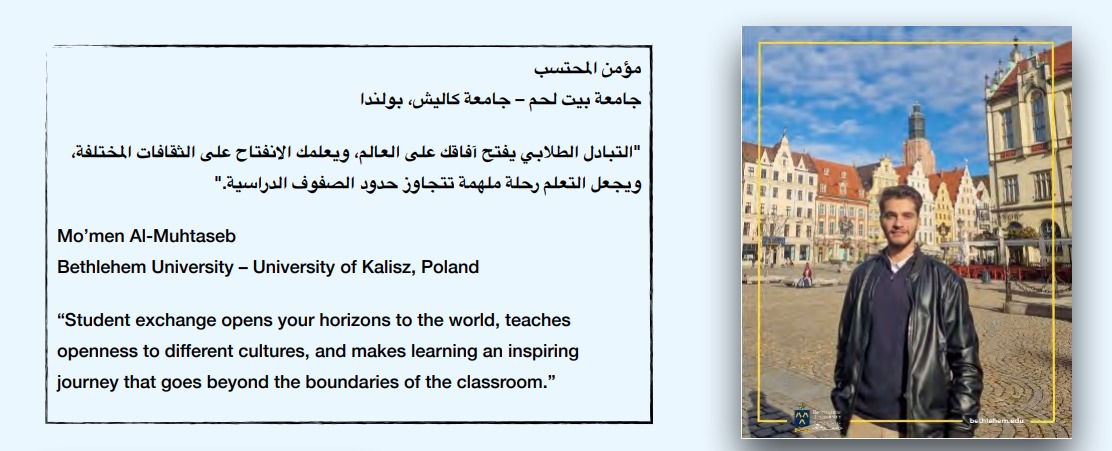 مؤمن المحتسب
جامعة بيت لحم – جامعة كاليش، بولندا

"التبادل الطلابي يفتح آفاقك على العالم، ويعلمك الانفتاح على الثقافات المختلفة، ويجعل التعلم رحلة ملهمة تتجاوز حدود الصفوف الدراسية."

Mo'men Al-Muhtaseb
Bethlehem University – University of Kalisz, Poland

"Student exchange opens your horizons to the world, teaches openness to different cultures, and makes learning an inspiring journey that goes beyond the boundaries of the classroom."

bethlehem.edu